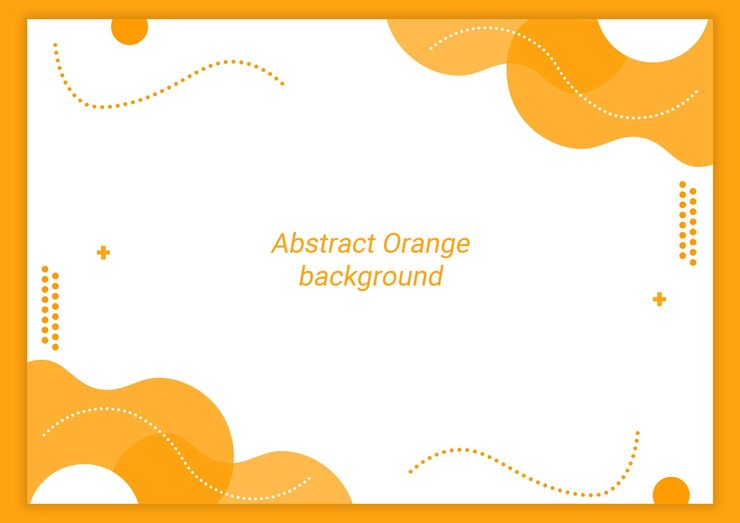 Abstract Orange
background